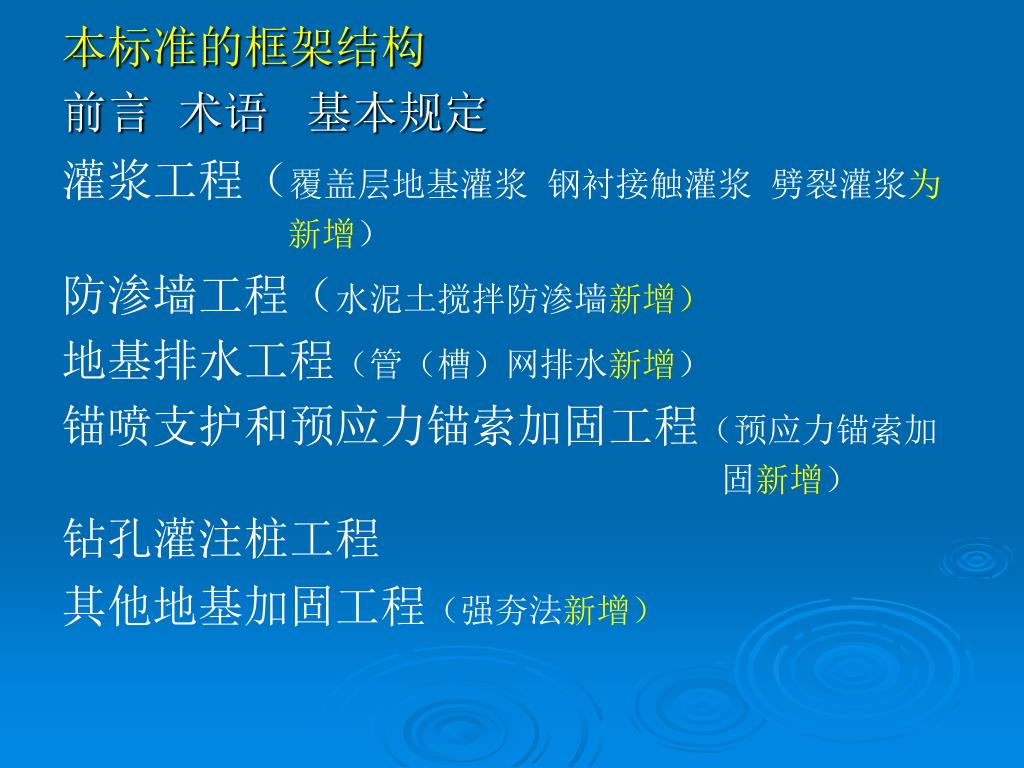 本标准的框架结构

前言 术语 基本规定

灌浆工程（覆盖层地基灌浆 钢衬接触灌浆 劈裂灌浆为新增）

防渗墙工程（水泥土搅拌防渗墙新增）

地基排水工程（管（槽）网排水新增）

锚喷支护和预应力锚索加固工程（预应力锚索加固新增）

钻孔灌注桩工程

其他地基加固工程（强夯法新增）